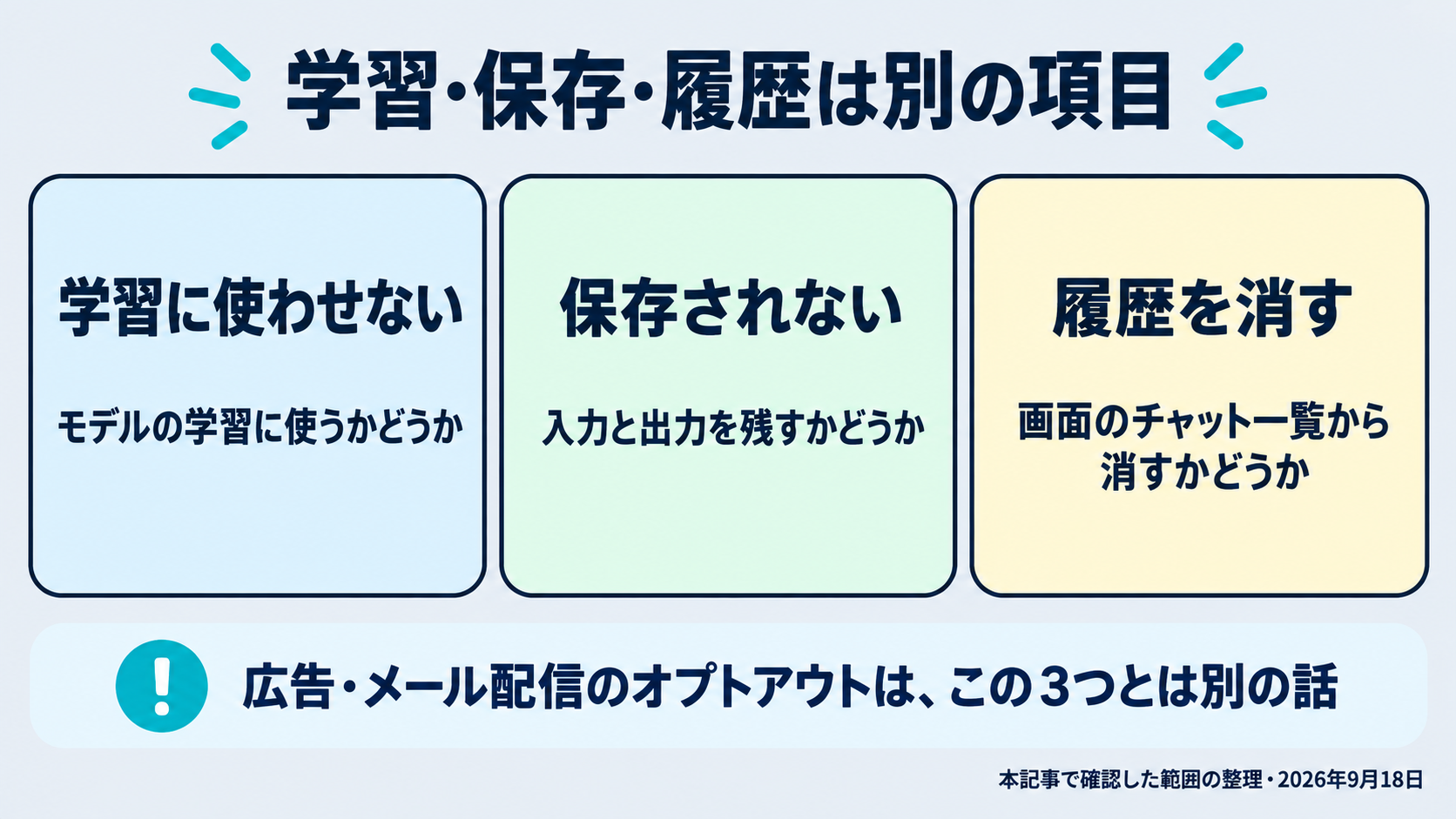 学習・保存・履歴は別の項目

学習に使わせない

モデルの学習に使うかどうか

保存されない

入力と出力を残すかどうか

履歴を消す

画面のチャット一覧から消すかどうか

!

広告・メール配信のオプトアウトは、この３つとは別の話

本記事で確認した範囲の整理・2026年9月18日